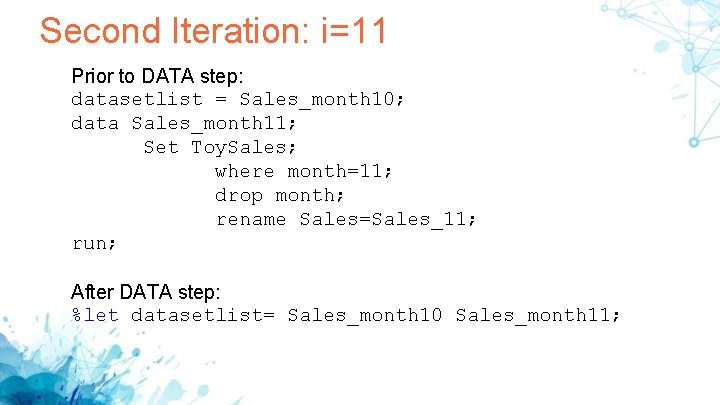 Second Iteration: i=11

Prior to DATA step:
datasetlist = Sales_month10;
data Sales_month11;
Set ToySales;
where month=11;
drop month;
rename Sales=Sales_11;
run;

After DATA step:
%let datasetlist= Sales_month10 Sales_month11;